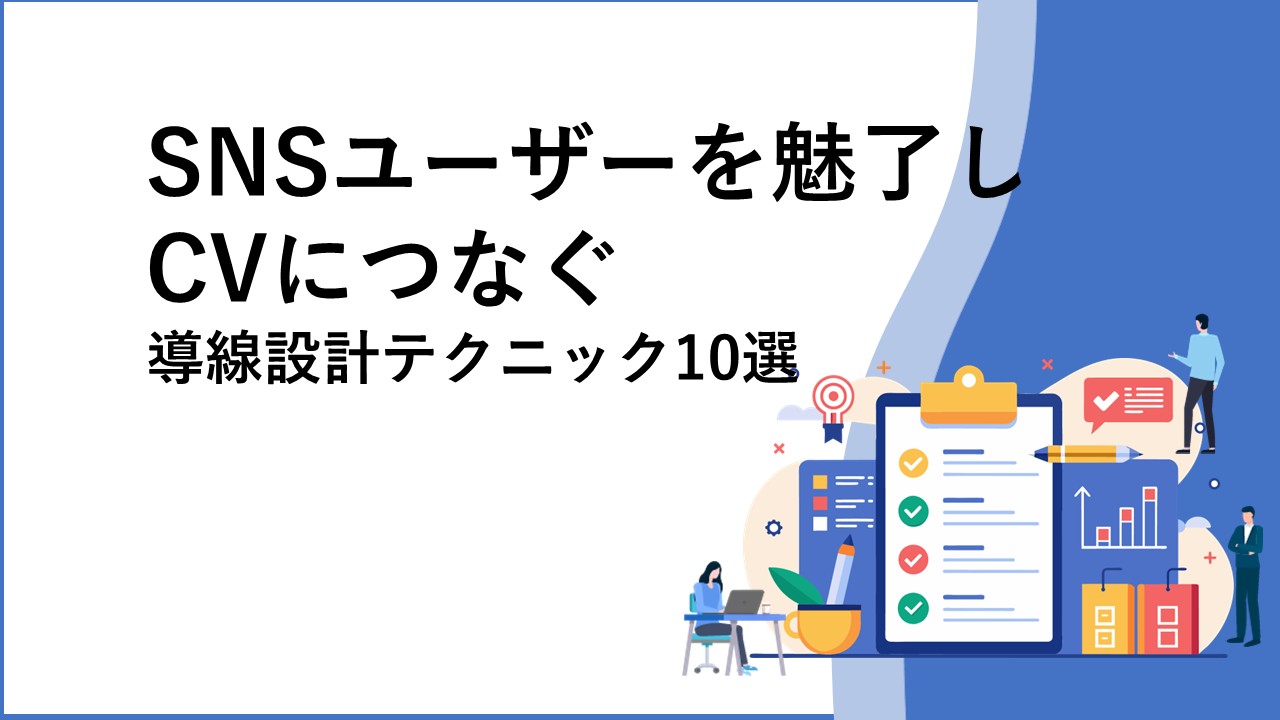 SNSユーザーを魅了し
CVにつなぐ
導線設計テクニック10選